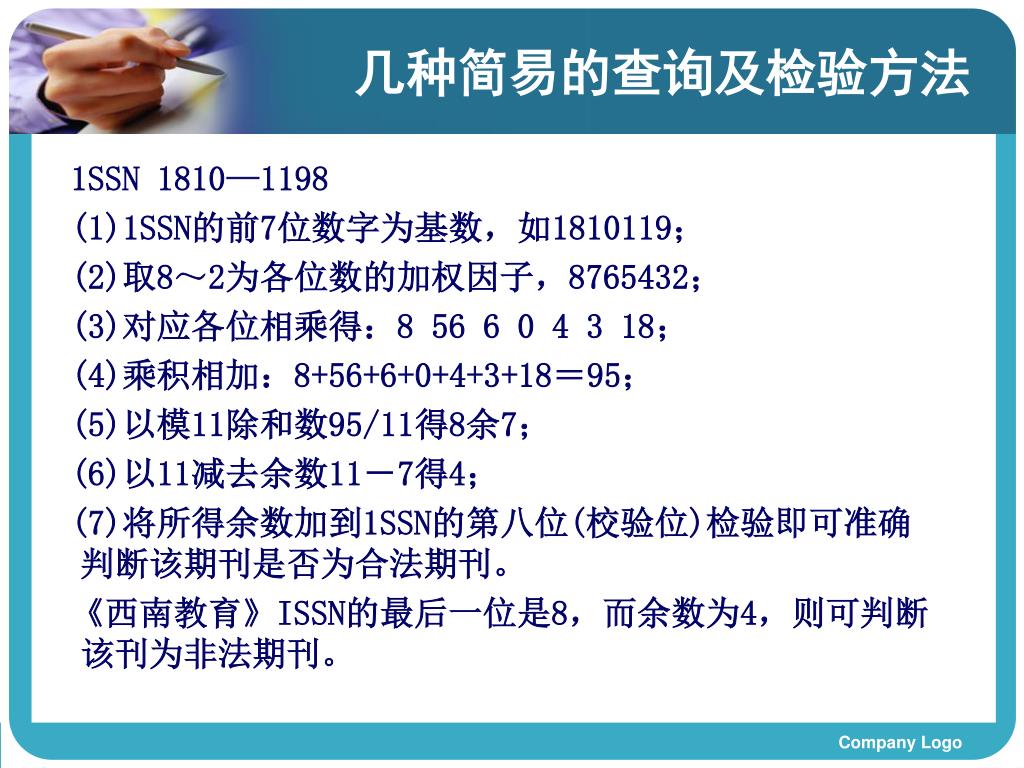 几种简易的查询及检验方法

1SSN 1810—1198

(1)1SSN的前7位数字为基数，如1810119；

(2)取8～2为各位数的加权因子，8765432；

(3)对应各位相乘得：8 56 6 0 4 3 18；

(4)乘积相加：8+56+6+0+4+3+18＝95；

(5)以模11除和数95/11得8余7；

(6)以11减去余数11－7得4；

(7)将所得余数加到1SSN的第八位(校验位)检验即可准确判断该期刊是否为合法期刊。

《西南教育》ISSN的最后一位是8，而余数为4，则可判断该刊为非法期刊。

Company Logo